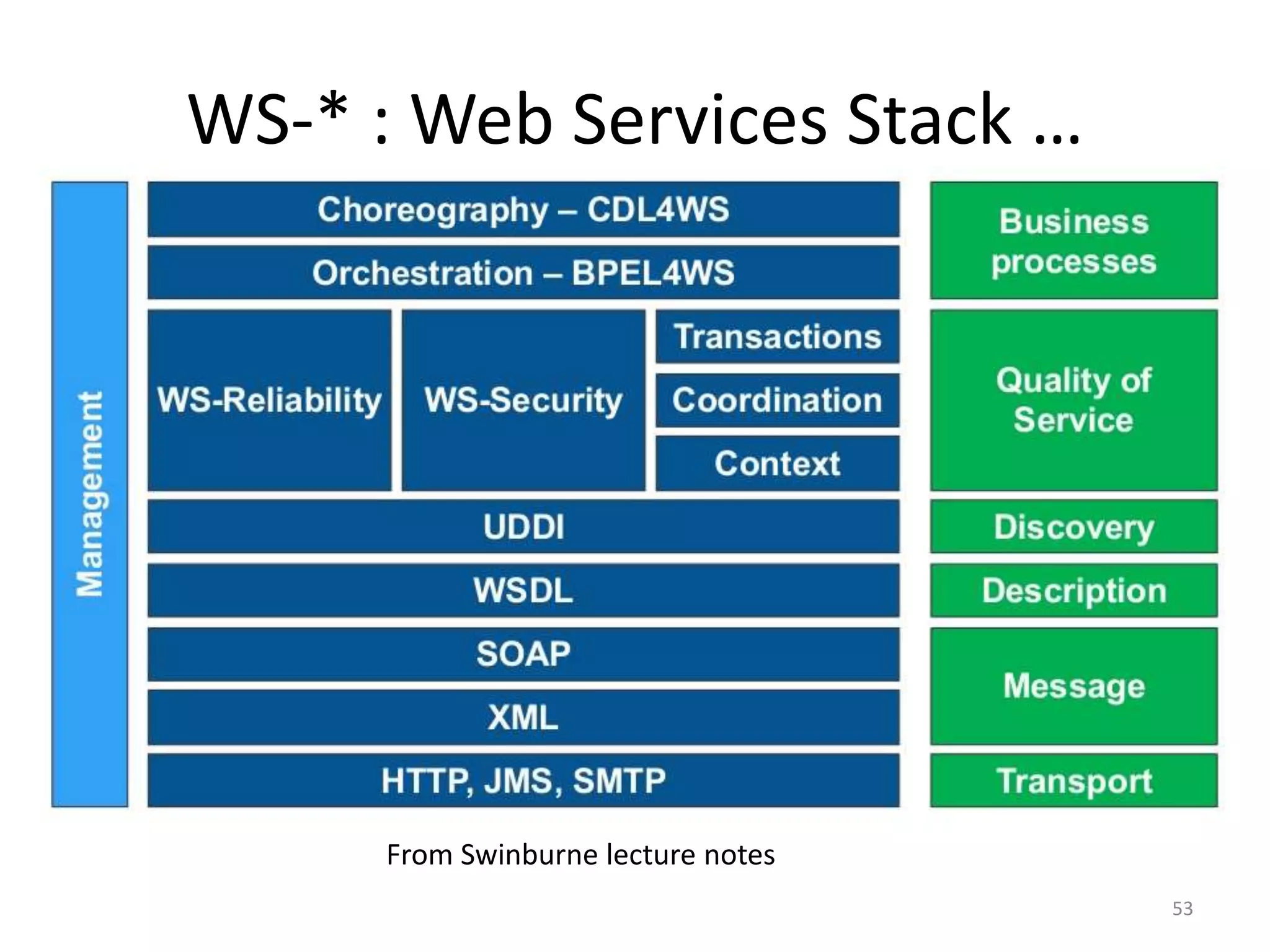 WS-* : Web Services Stack …

Management

Choreography – CDL4WS

Orchestration – BPEL4WS

WS-Reliability

WS-Security

Transactions

Coordination

Context

UDDI

WSDL

SOAP

XML

HTTP, JMS, SMTP

Business processes

Quality of Service

Discovery

Description

Message

Transport

From Swinburne lecture notes

53